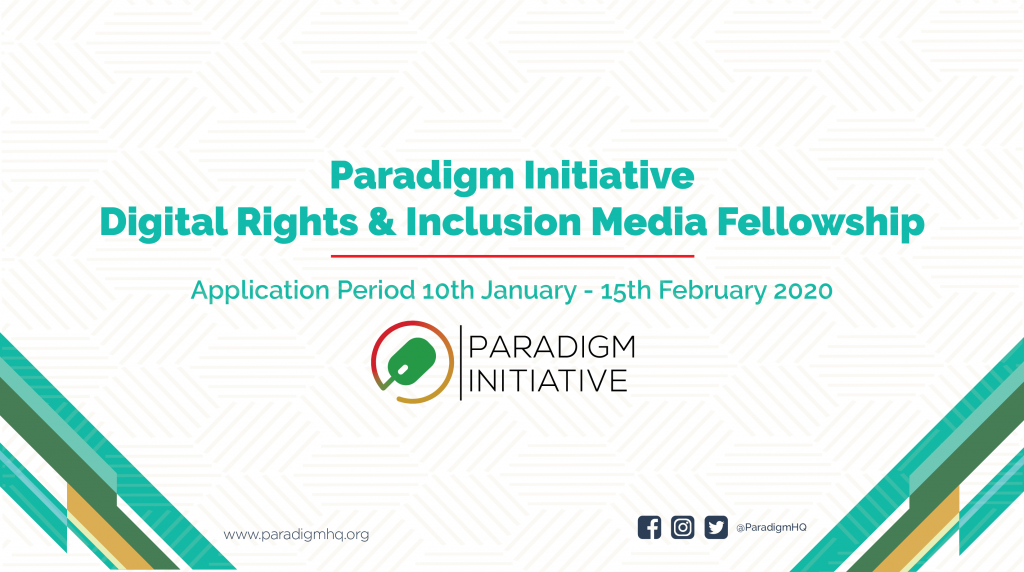 Paradigm Initiative
Digital Rights & Inclusion Media Fellowship

Application Period 10th January - 15th February 2020

PARADIGM
INITIATIVE

www.paradigmhq.org

@ParadigmHQ